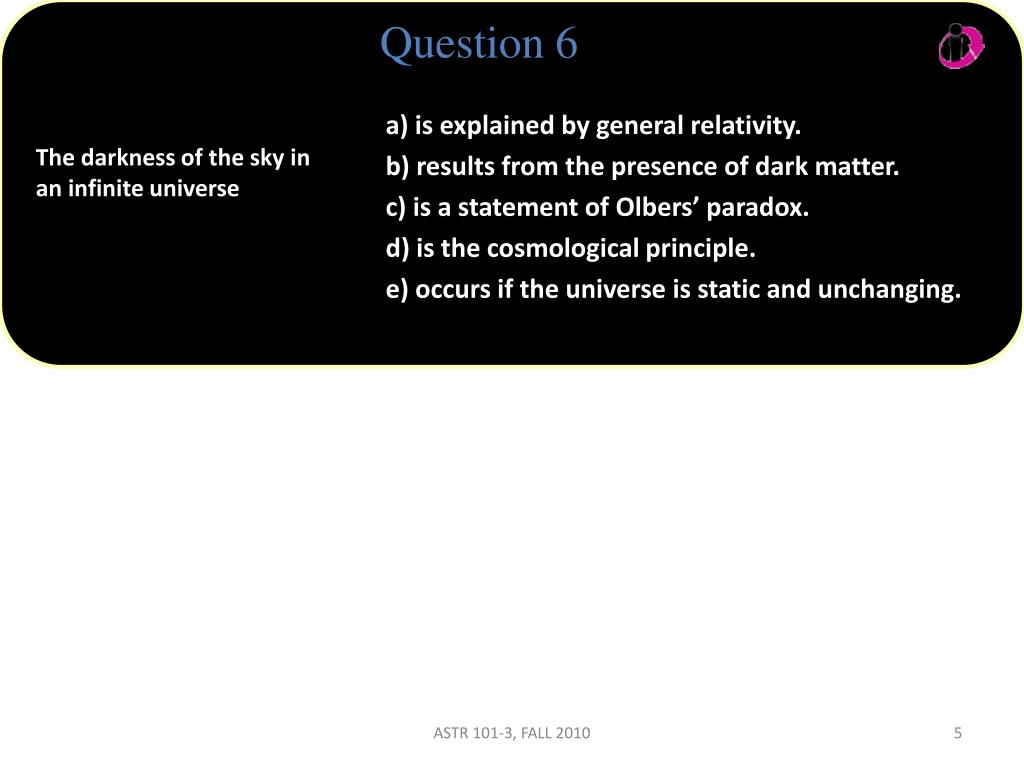 Question 6

The darkness of the sky in an infinite universe

a) is explained by general relativity.
b) results from the presence of dark matter.
c) is a statement of Olbers’ paradox.
d) is the cosmological principle.
e) occurs if the universe is static and unchanging.

ASTR 101-3, FALL 2010

5